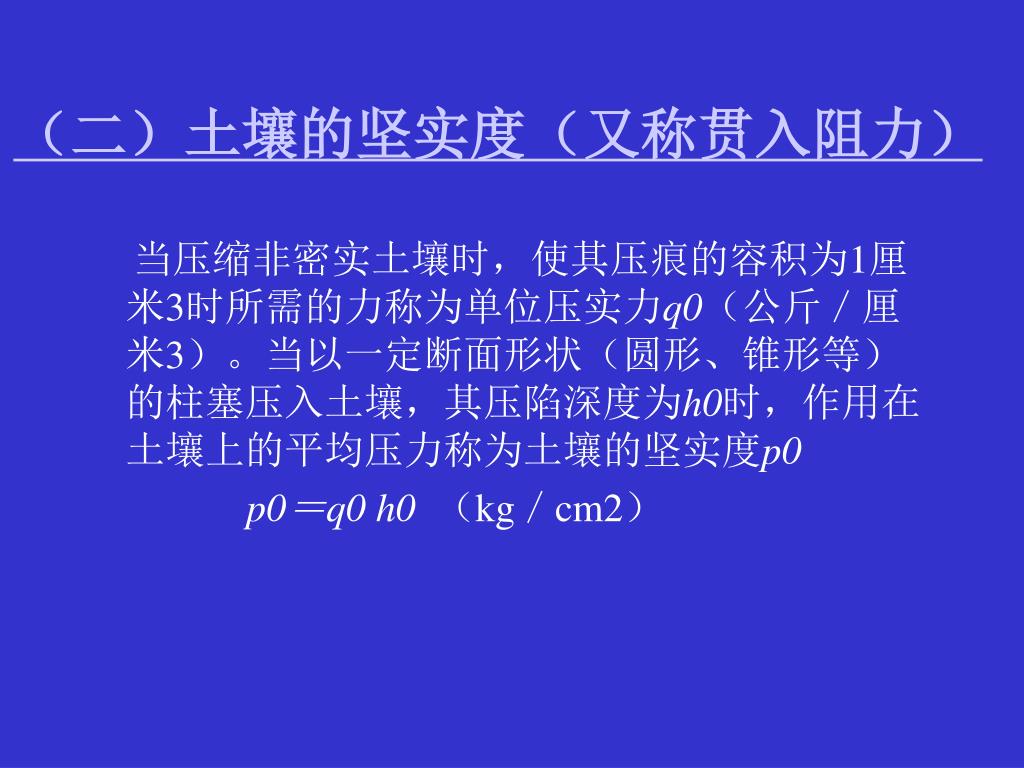 （二）土壤的坚实度（又称贯入阻力）

当压缩非密实土壤时，使其压痕的容积为1厘米3时所需的力称为单位压实力q0（公斤／厘米3）。当以一定断面形状（圆形、锥形等）的柱塞压入土壤，其压陷深度为h0时，作用在土壤上的平均压力称为土壤的坚实度p0

p0＝q0 h0 （kg／cm2）